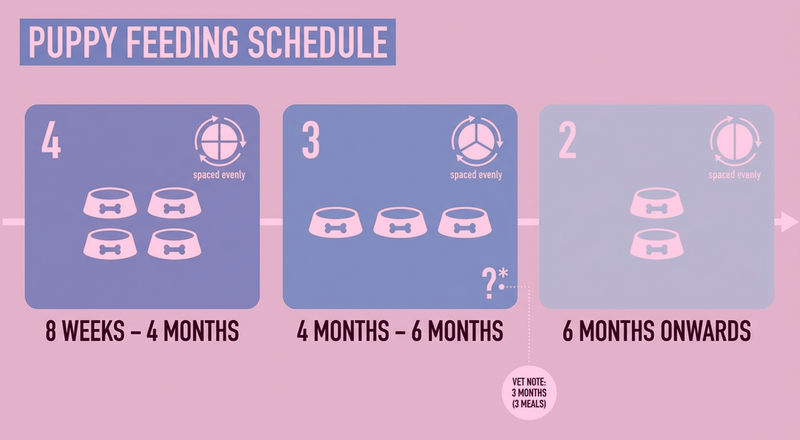 PUPPY FEEDING SCHEDULE

4

spaced evenly

8 WEEKS – 4 MONTHS

3

spaced evenly

?*

4 MONTHS – 6 MONTHS

VET NOTE: 3 MONTHS (3 MEALS)

2

spaced evenly

6 MONTHS ONWARDS